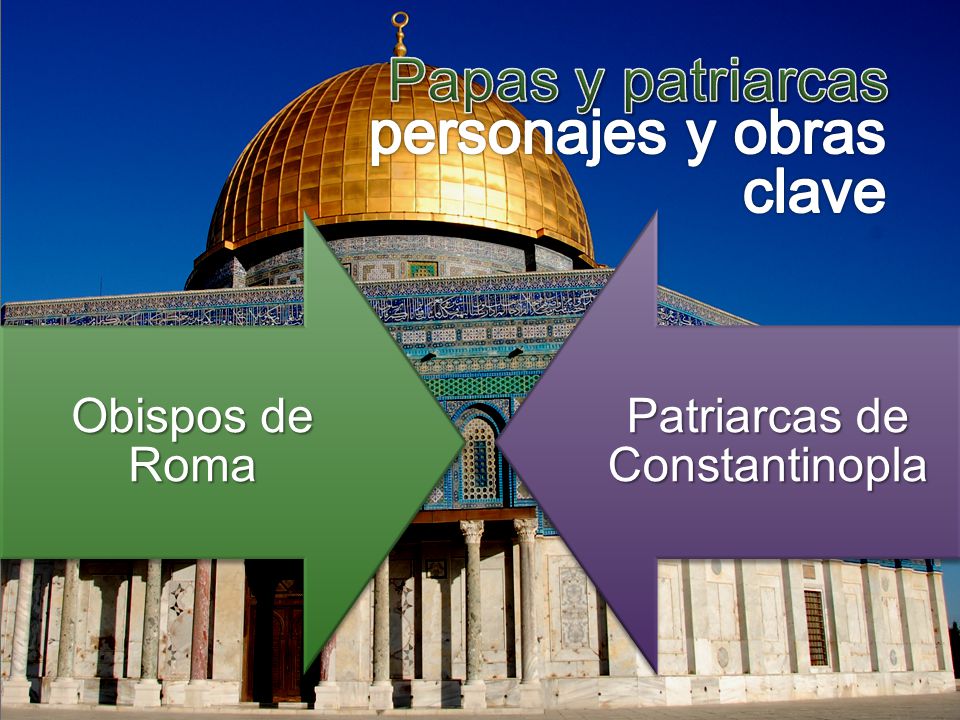 Papas y patriarcas
personajes y obras clave

Obispos de Roma

Patriarcas de Constantinopla